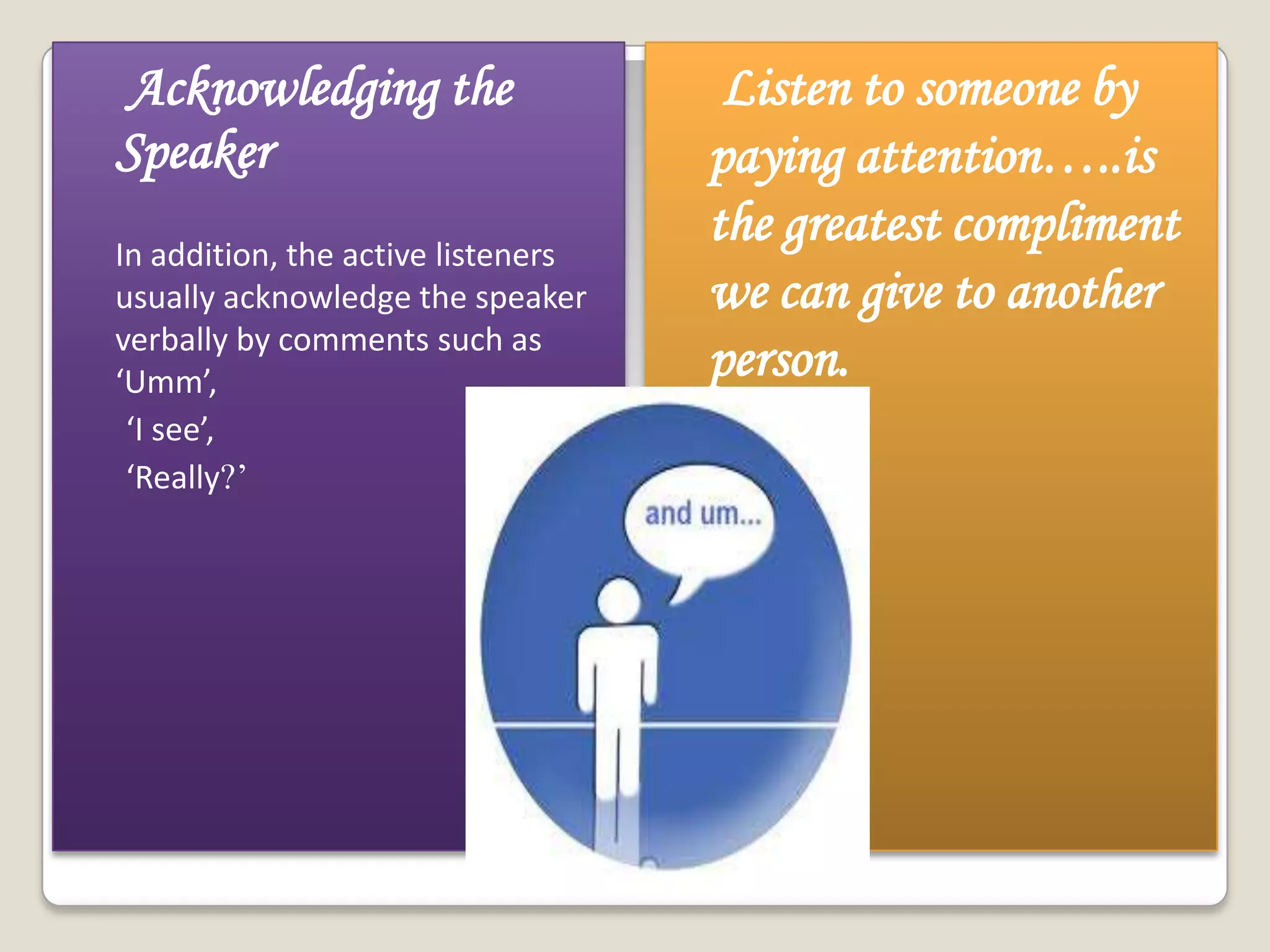 Acknowledging the Speaker

In addition, the active listeners usually acknowledge the speaker verbally by comments such as ‘Umm’,
‘I see’,
‘Really?’

Listen to someone by paying attention…..is the greatest compliment we can give to another person.

and um...